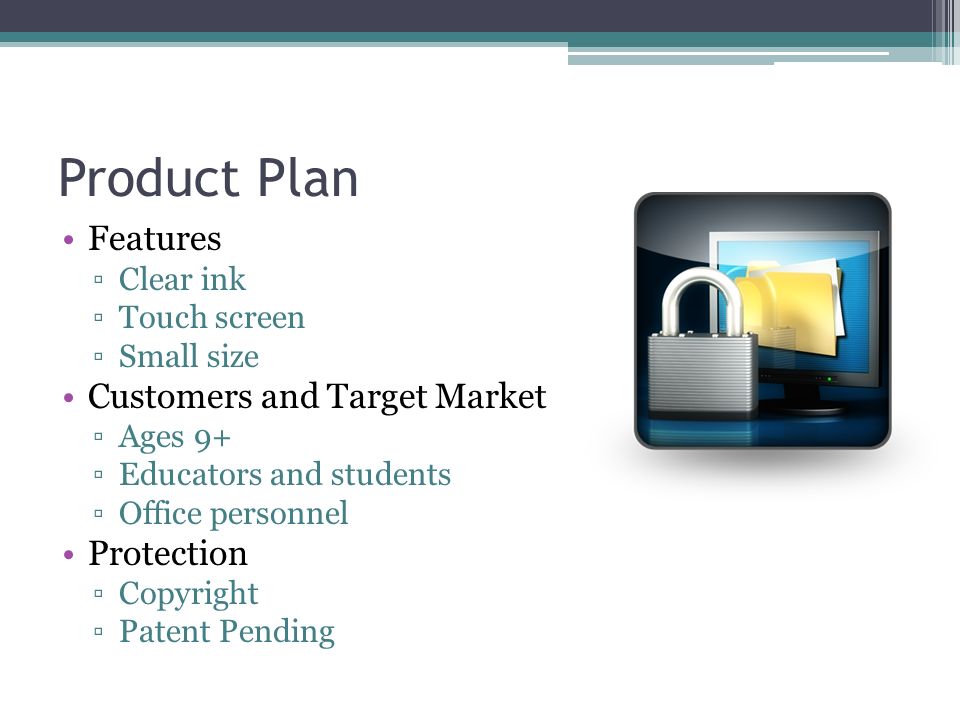 Product Plan

• Features
▫ Clear ink
▫ Touch screen
▫ Small size
• Customers and Target Market
▫ Ages 9+
▫ Educators and students
▫ Office personnel
• Protection
▫ Copyright
▫ Patent Pending